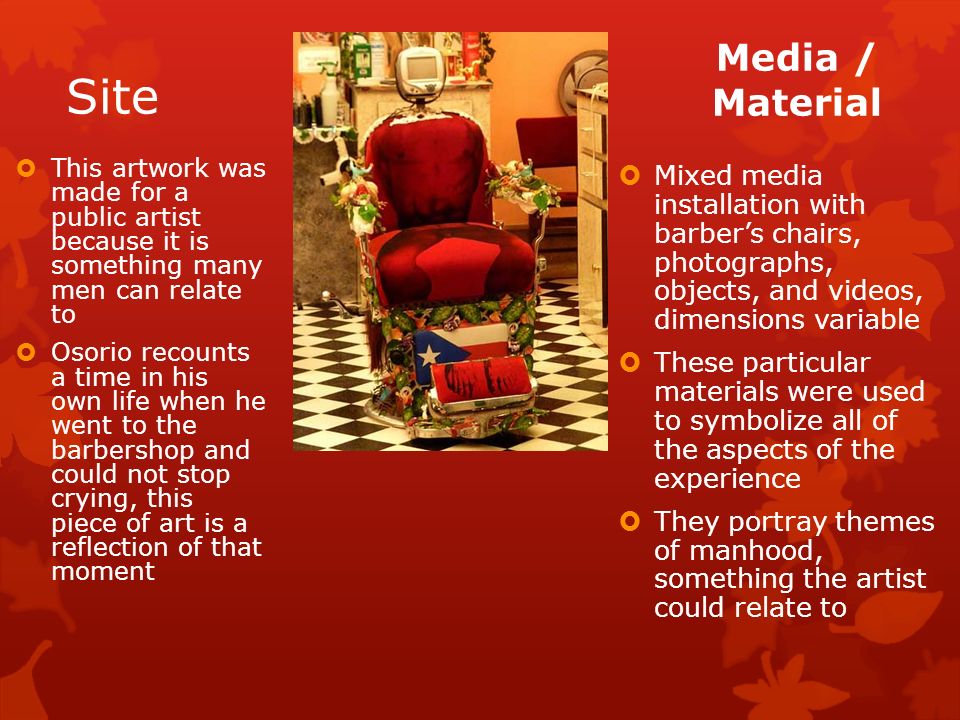 Site

This artwork was made for a public artist because it is something many men can relate to

Osorio recounts a time in his own life when he went to the barbershop and could not stop crying, this piece of art is a reflection of that moment

Media / Material

Mixed media installation with barber's chairs, photographs, objects, and videos, dimensions variable

These particular materials were used to symbolize all of the aspects of the experience

They portray themes of manhood, something the artist could relate to